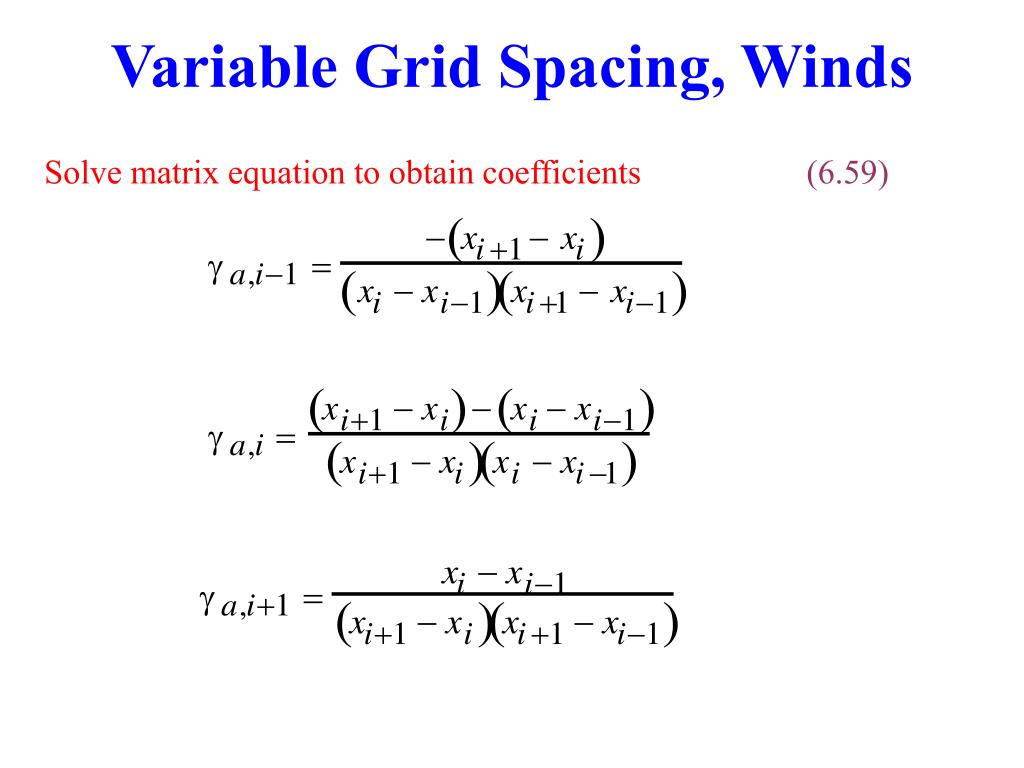 Variable Grid Spacing, Winds

Solve matrix equation to obtain coefficients (6.59)

$\gamma_{a,i-1} = \frac{-(x_{i+1} - x_i)}{(x_i - x_{i-1})(x_{i+1} - x_{i-1})}$

$\gamma_{a,i} = \frac{(x_{i+1} - x_i) - (x_i - x_{i-1})}{(x_{i+1} - x_i)(x_i - x_{i-1})}$

$\gamma_{a,i+1} = \frac{x_i - x_{i-1}}{(x_{i+1} - x_i)(x_{i+1} - x_{i-1})}$